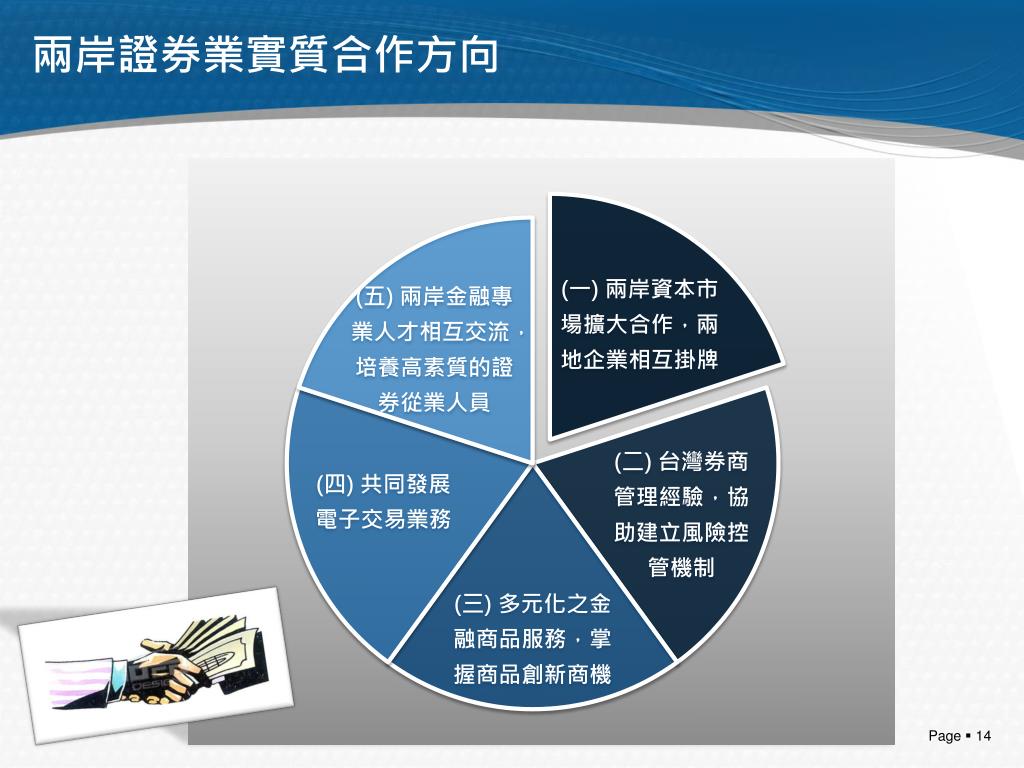 兩岸證券業實質合作方向

(一) 兩岸資本市場擴大合作，兩地企業相互掛牌

(二) 台灣券商管理經驗，協助建立風險控管機制

(三) 多元化之金融商品服務，掌握商品創新商機

(四) 共同發展電子交易業務

(五) 兩岸金融專業人才相互交流，培養高素質的證券從業人員

Page ▪ 14